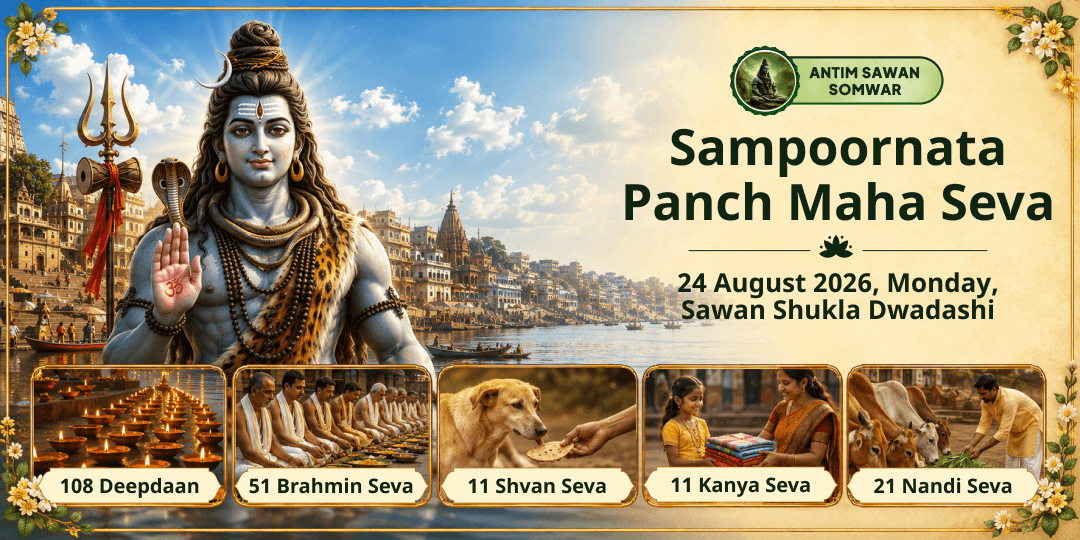 ANTIM SAWAN SOMWAR

Sampoornata Panch Maha Seva

24 August 2026, Monday, Sawan Shukla Dwadashi

108 Deepdaan

51 Brahmin Seva

11 Shvan Seva

11 Kanya Seva

21 Nandi Seva